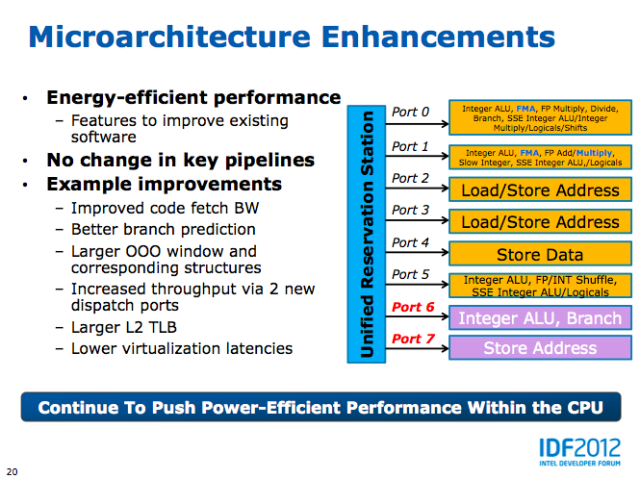 Microarchitecture Enhancements

• Energy-efficient performance
– Features to improve existing software
• No change in key pipelines
• Example improvements
– Improved code fetch BW
– Better branch prediction
– Larger OOO window and corresponding structures
– Increased throughput via 2 new dispatch ports
– Larger L2 TLB
– Lower virtualization latencies

Unified Reservation Station

Port 0
Integer ALU, FMA, FP Multiply, Divide, Branch, SSE Integer ALU/Integer Multiply/Logicals/Shifts

Port 1
Integer ALU, FMA, FP Add/Multiply, Slow Integer, SSE Integer ALU,/Logicals

Port 2
Load/Store Address

Port 3
Load/Store Address

Port 4
Store Data

Port 5
Integer ALU, FP/INT Shuffle, SSE Integer ALU/Logicals

Port 6
Integer ALU, Branch

Port 7
Store Address

Continue To Push Power-Efficient Performance Within the CPU

IDF2012
INTEL DEVELOPER FORUM

20